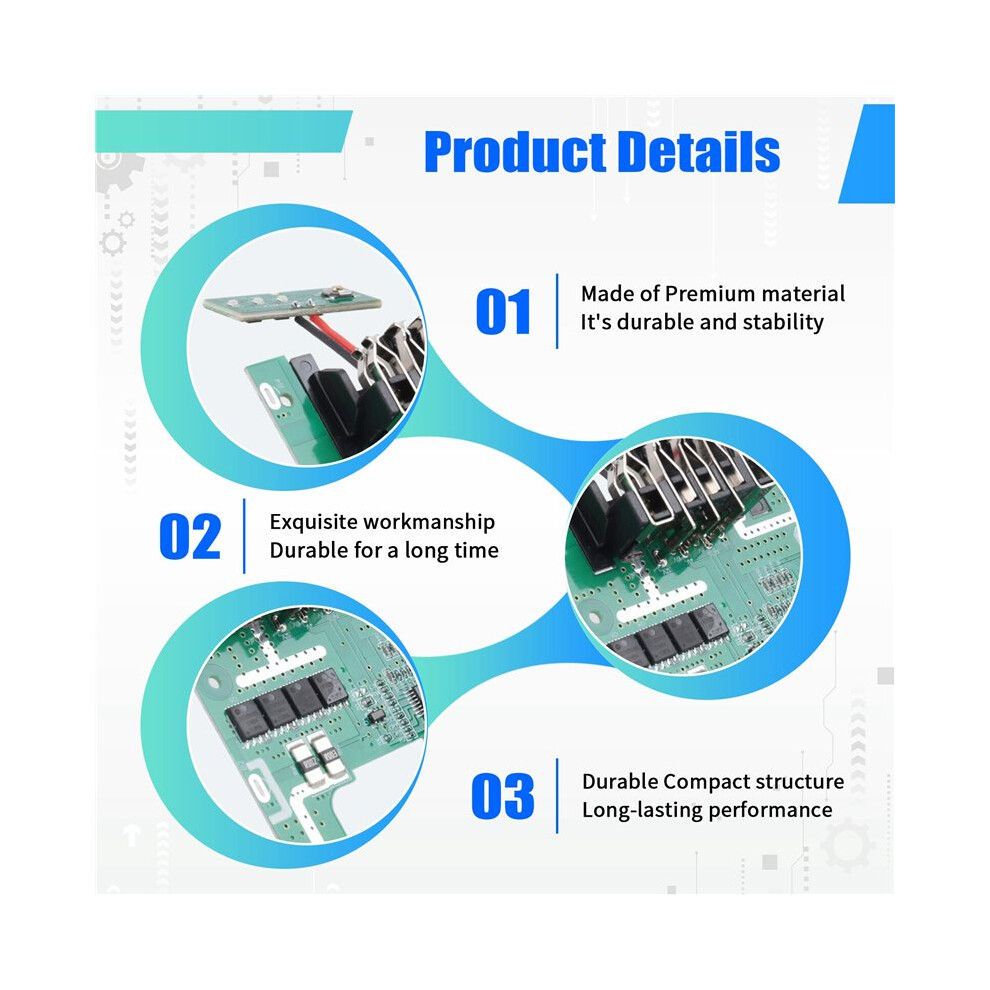 Product Details

01
Made of Premium material
It's durable and stability

02
Exquisite workmanship
Durable for a long time

03
Durable Compact structure
Long-lasting performance